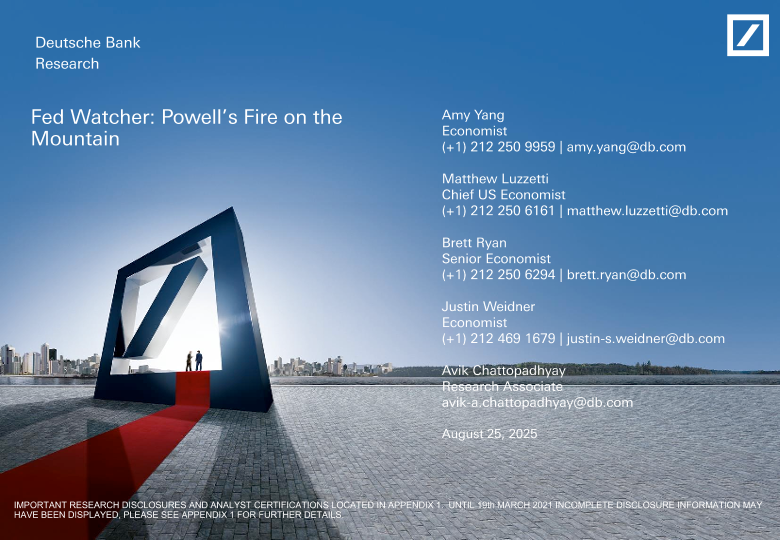 Deutsche Bank
Research

Fed Watcher: Powell's Fire on the Mountain

Amy Yang
Economist
(+1) 212 250 9959 | amy.yang@db.com

Matthew Luzzetti
Chief US Economist
(+1) 212 250 6161 | matthew.luzzetti@db.com

Brett Ryan
Senior Economist
(+1) 212 250 6294 | brett.ryan@db.com

Justin Weidner
Economist
(+1) 212 469 1679 | justin-s.weidner@db.com

Avik Chattopadhyay
Research Associate
avik-a.chattopadhyay@db.com

August 25, 2025

IMPORTANT RESEARCH DISCLOSURES AND ANALYST CERTIFICATIONS LOCATED IN APPENDIX 1. UNTIL 19th MARCH 2021 INCOMPLETE DISCLOSURE INFORMATION MAY HAVE BEEN DISPLAYED, PLEASE SEE APPENDIX 1 FOR FURTHER DETAILS.